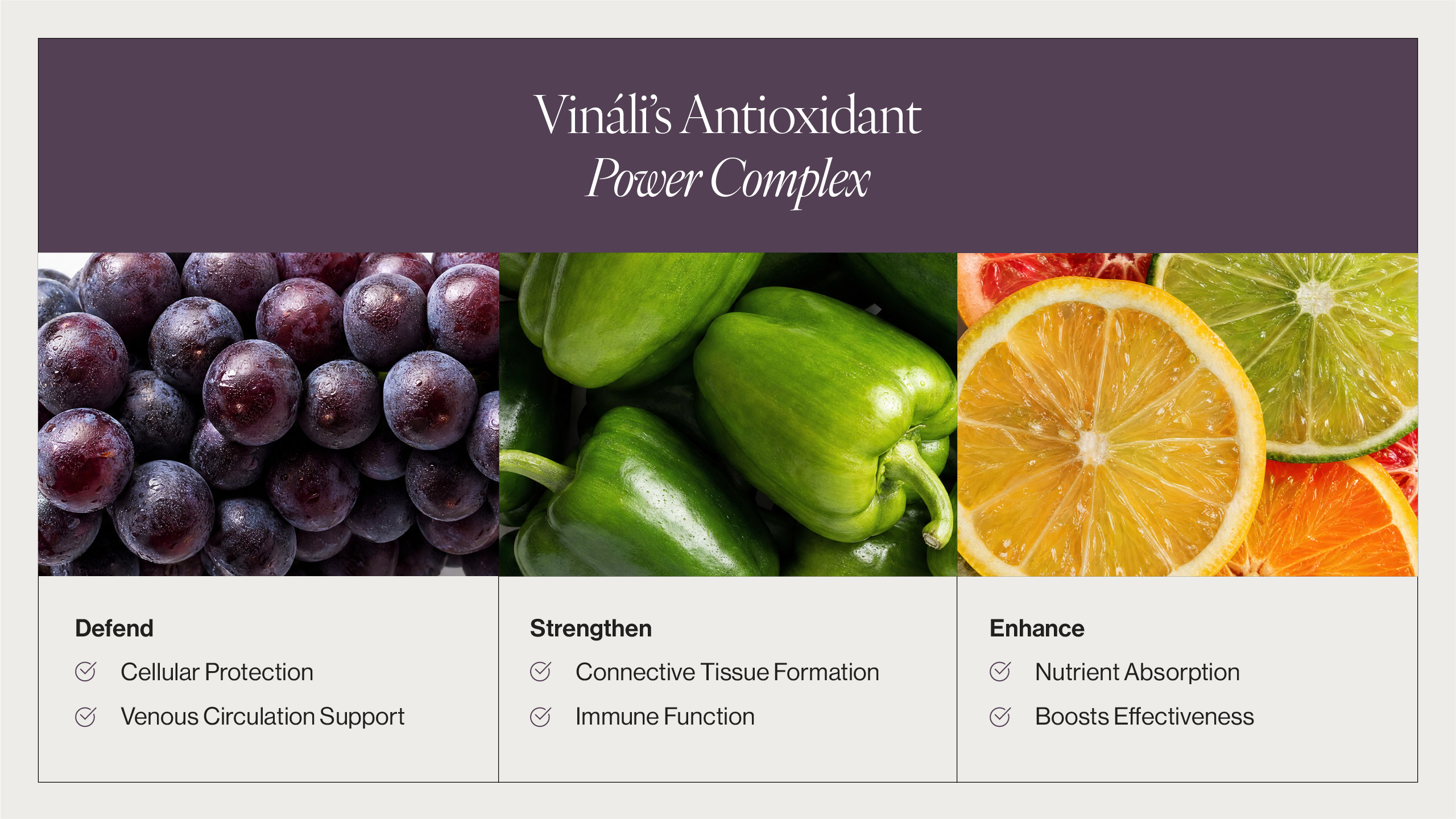 Vináli's Antioxidant
Power Complex

Defend
Cellular Protection
Venous Circulation Support

Strengthen
Connective Tissue Formation
Immune Function

Enhance
Nutrient Absorption
Boosts Effectiveness